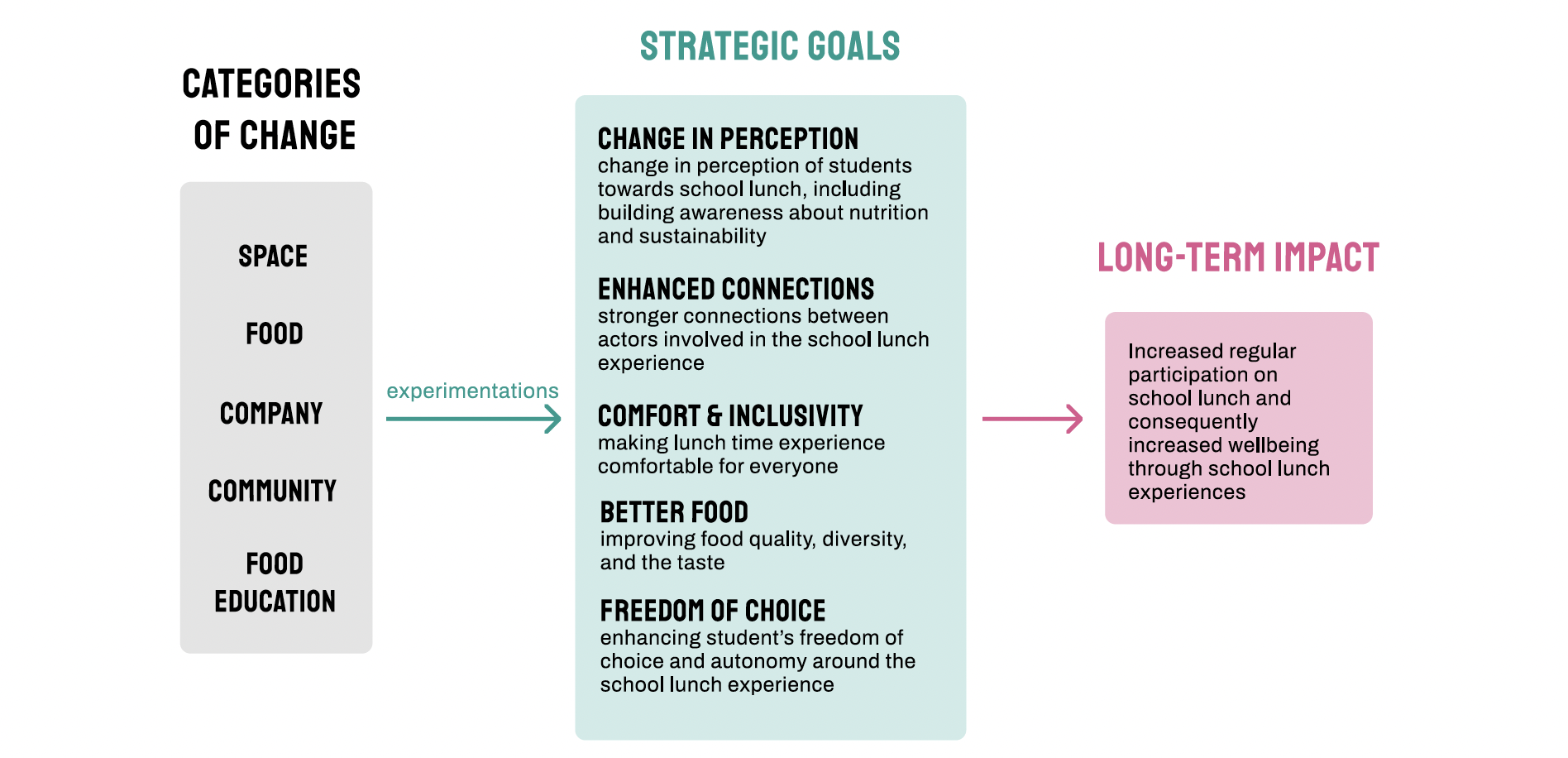 CATEGORIES OF CHANGE

SPACE

FOOD

COMPANY

COMMUNITY

FOOD EDUCATION

experimentations

STRATEGIC GOALS

CHANGE IN PERCEPTION
change in perception of students towards school lunch, including building awareness about nutrition and sustainability

ENHANCED CONNECTIONS
stronger connections between actors involved in the school lunch experience

COMFORT & INCLUSIVITY
making lunch time experience comfortable for everyone

BETTER FOOD
improving food quality, diversity, and the taste

FREEDOM OF CHOICE
enhancing student's freedom of choice and autonomy around the school lunch experience

LONG-TERM IMPACT

Increased regular participation on school lunch and consequently increased wellbeing through school lunch experiences